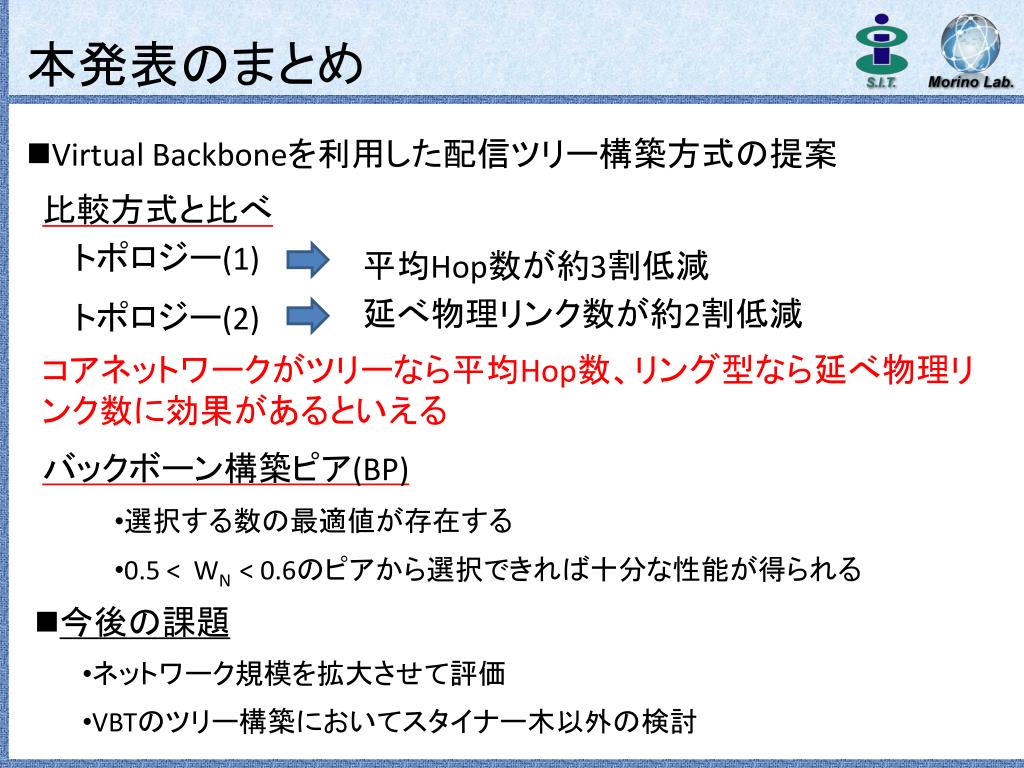 本発表のまとめ

S.I.T.

Morino Lab.

■Virtual Backboneを利用した配信ツリー構築方式の提案

比較方式と比べ

トポロジー(1)　平均Hop数が約3割低減

トポロジー(2)　延べ物理リンク数が約2割低減

コアネットワークがツリーなら平均Hop数、リング型なら延べ物理リンク数に効果があるといえる

バックボーン構築ピア(BP)

•選択する数の最適値が存在する

•0.5 < $W_N$ < 0.6のピアから選択できれば十分な性能が得られる

■今後の課題

•ネットワーク規模を拡大させて評価

•VBTのツリー構築においてスタイナー木以外の検討